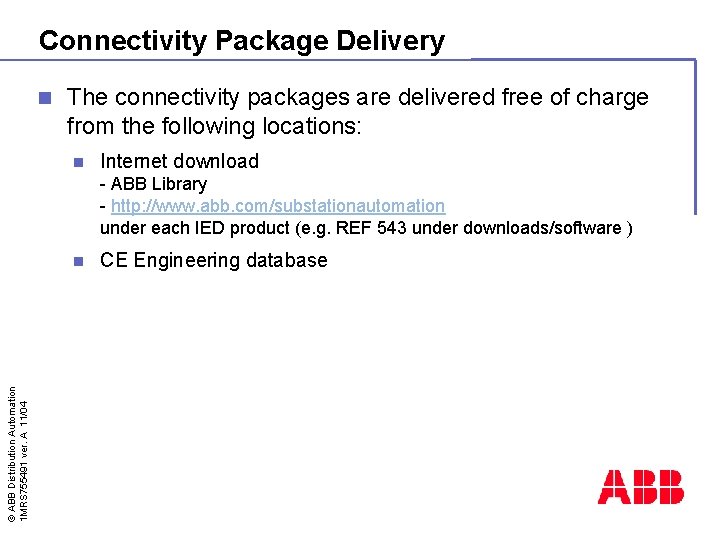 Connectivity Package Delivery

The connectivity packages are delivered free of charge from the following locations:

Internet download
- ABB Library
- http://www.abb.com/substationautomation
under each IED product (e.g. REF 543 under downloads/software )

CE Engineering database

© ABB Distribution Automation
1MRS755491 ver. A 11/04

ABB